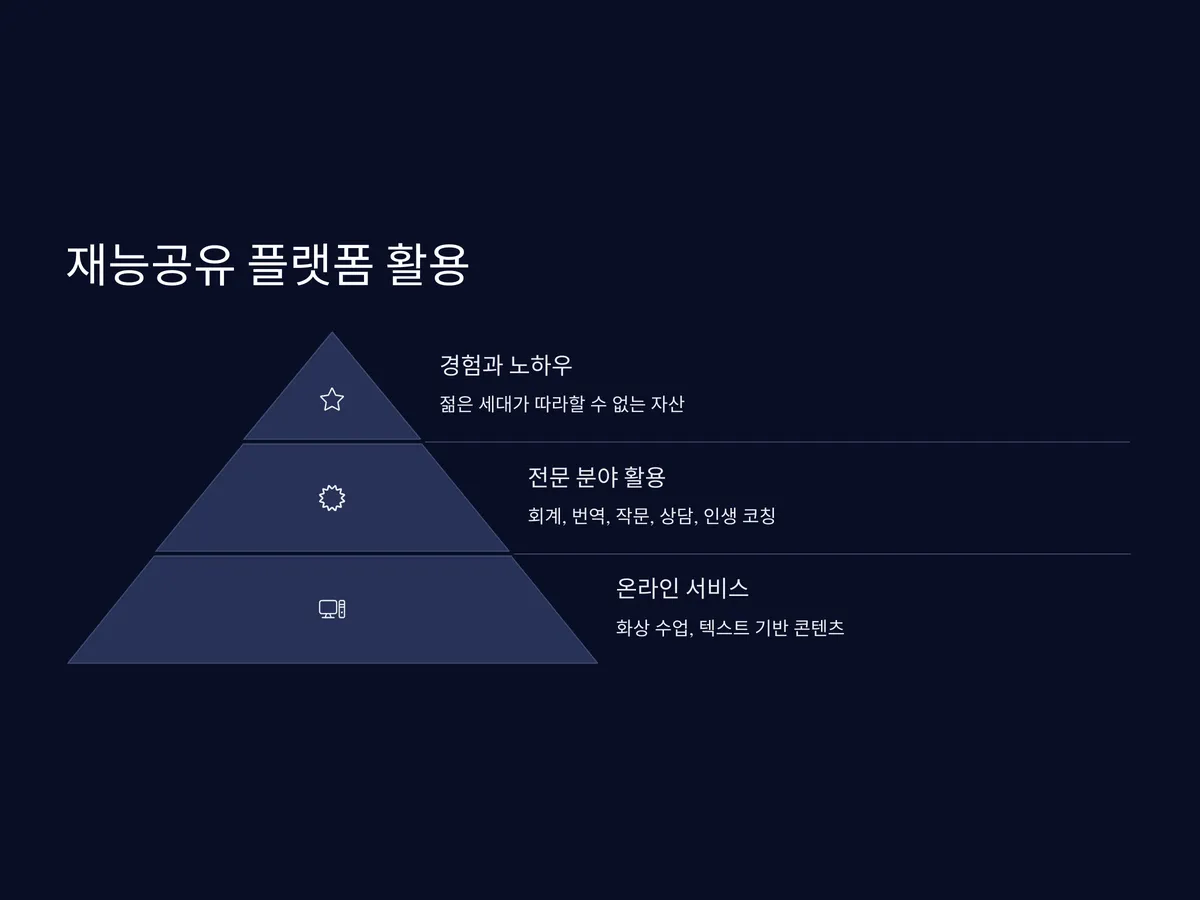 재능공유 플랫폼 활용

경험과 노하우

젊은 세대가 따라할 수 없는 자산

전문 분야 활용

회계, 번역, 작문, 상담, 인생 코칭

온라인 서비스

화상 수업, 텍스트 기반 콘텐츠